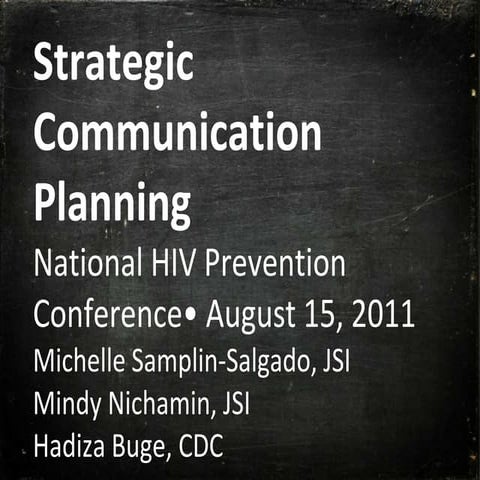 Strategic Communication Planning

National HIV Prevention Conference• August 15, 2011

Michelle Samplin-Salgado, JSI

Mindy Nichamin, JSI

Hadiza Buge, CDC